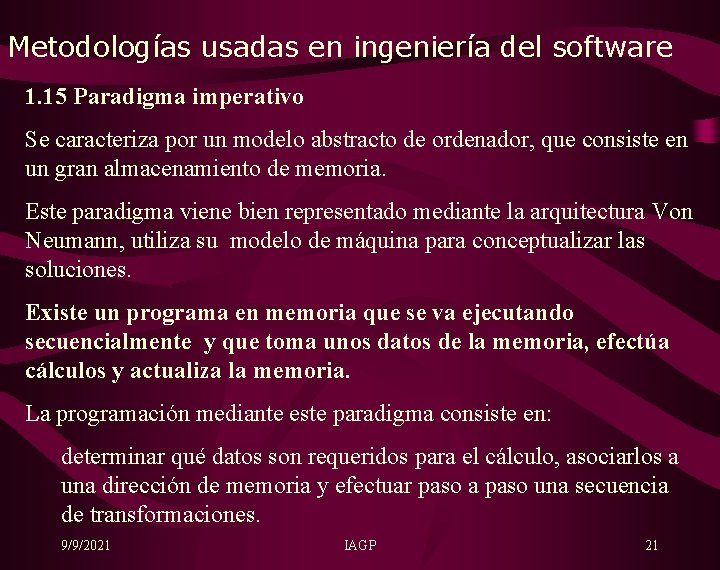 Metodologías usadas en ingeniería del software

1.15 Paradigma imperativo

Se caracteriza por un modelo abstracto de ordenador, que consiste en un gran almacenamiento de memoria.

Este paradigma viene bien representado mediante la arquitectura Von Neumann, utiliza su modelo de máquina para conceptualizar las soluciones.

Existe un programa en memoria que se va ejecutando secuencialmente y que toma unos datos de la memoria, efectúa cálculos y actualiza la memoria.

La programación mediante este paradigma consiste en:

determinar qué datos son requeridos para el cálculo, asociarlos a una dirección de memoria y efectuar paso a paso una secuencia de transformaciones.

9/9/2021 IAGP 21